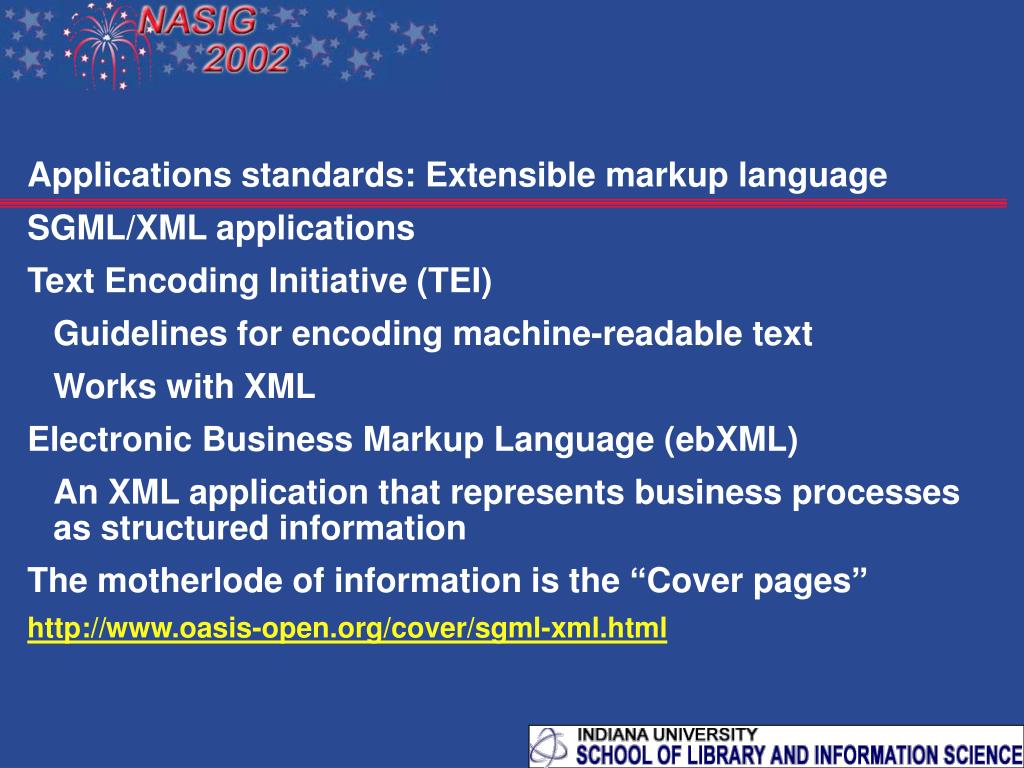 NASIG 2002

Applications standards: Extensible markup language

SGML/XML applications

Text Encoding Initiative (TEI)

Guidelines for encoding machine-readable text

Works with XML

Electronic Business Markup Language (ebXML)

An XML application that represents business processes as structured information

The motherlode of information is the “Cover pages”

http://www.oasis-open.org/cover/sgml-xml.html

INDIANA UNIVERSITY
SCHOOL OF LIBRARY AND INFORMATION SCIENCE